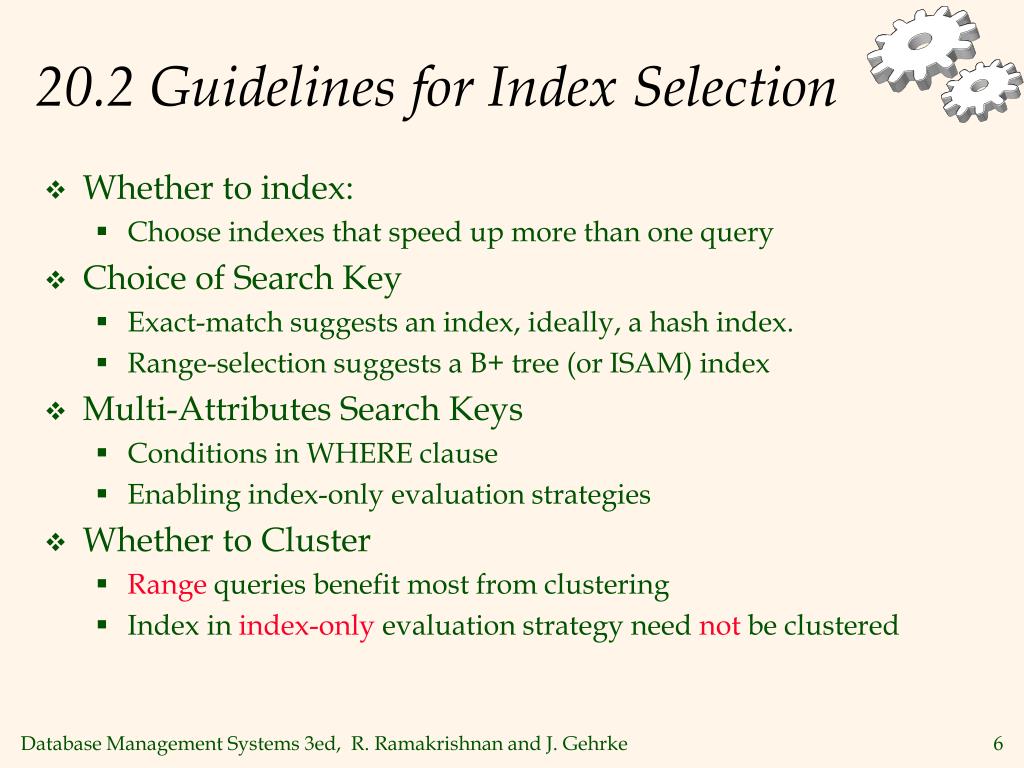 20.2 Guidelines for Index Selection

❖ Whether to index:
▪ Choose indexes that speed up more than one query

❖ Choice of Search Key
▪ Exact-match suggests an index, ideally, a hash index.
▪ Range-selection suggests a B+ tree (or ISAM) index

❖ Multi-Attributes Search Keys
▪ Conditions in WHERE clause
▪ Enabling index-only evaluation strategies

❖ Whether to Cluster
▪ Range queries benefit most from clustering
▪ Index in index-only evaluation strategy need not be clustered

Database Management Systems 3ed, R. Ramakrishnan and J. Gehrke

6